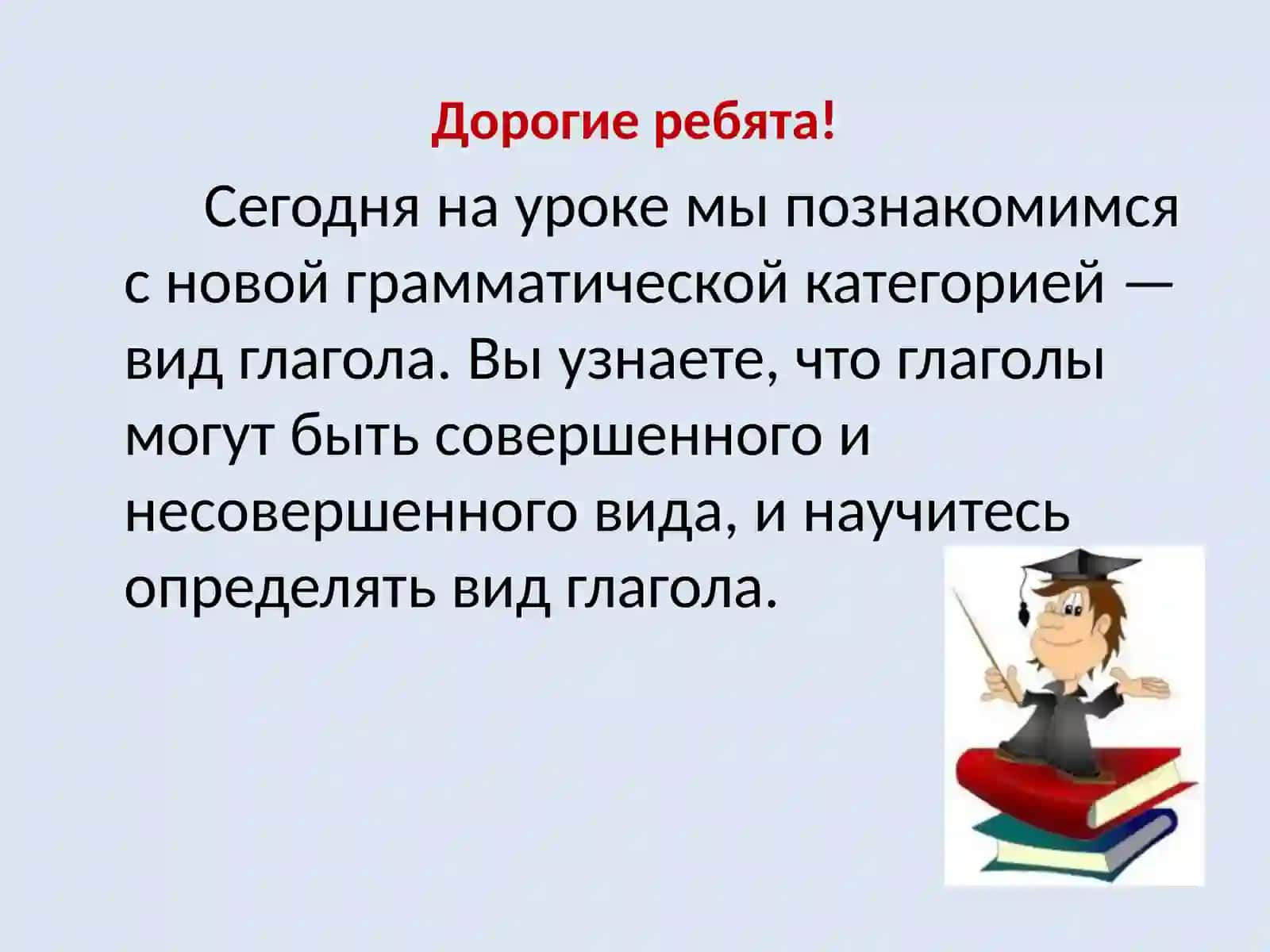 Дорогие ребята!

Сегодня на уроке мы познакомимся с новой грамматической категорией — вид глагола. Вы узнаете, что глаголы могут быть совершенного и несовершенного вида, и научитесь определять вид глагола.